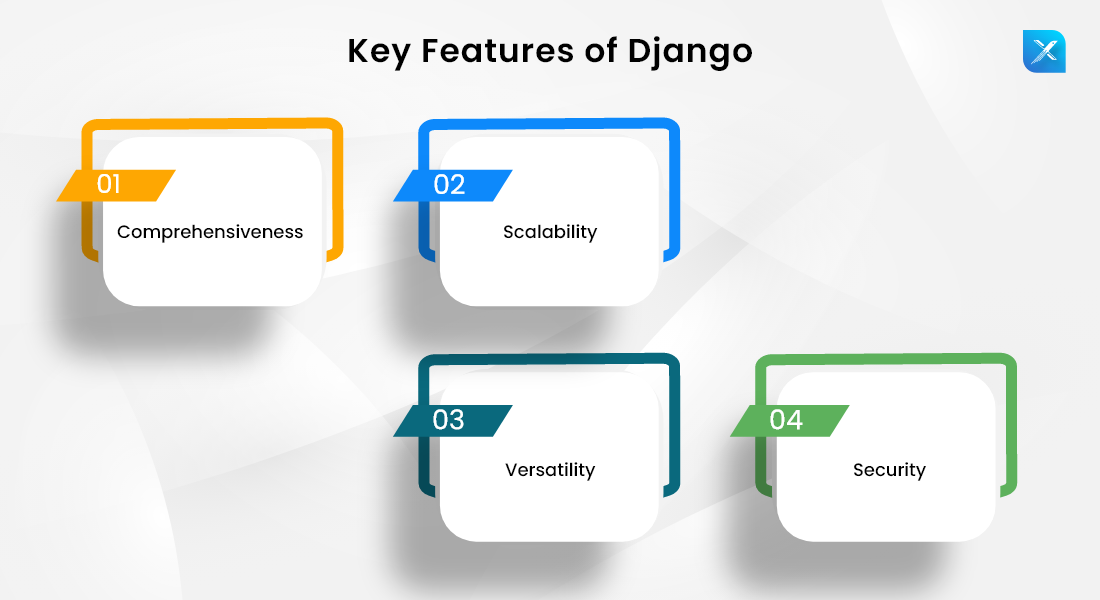 Key Features of Django

01
Comprehensiveness

02
Scalability

03
Versatility

04
Security